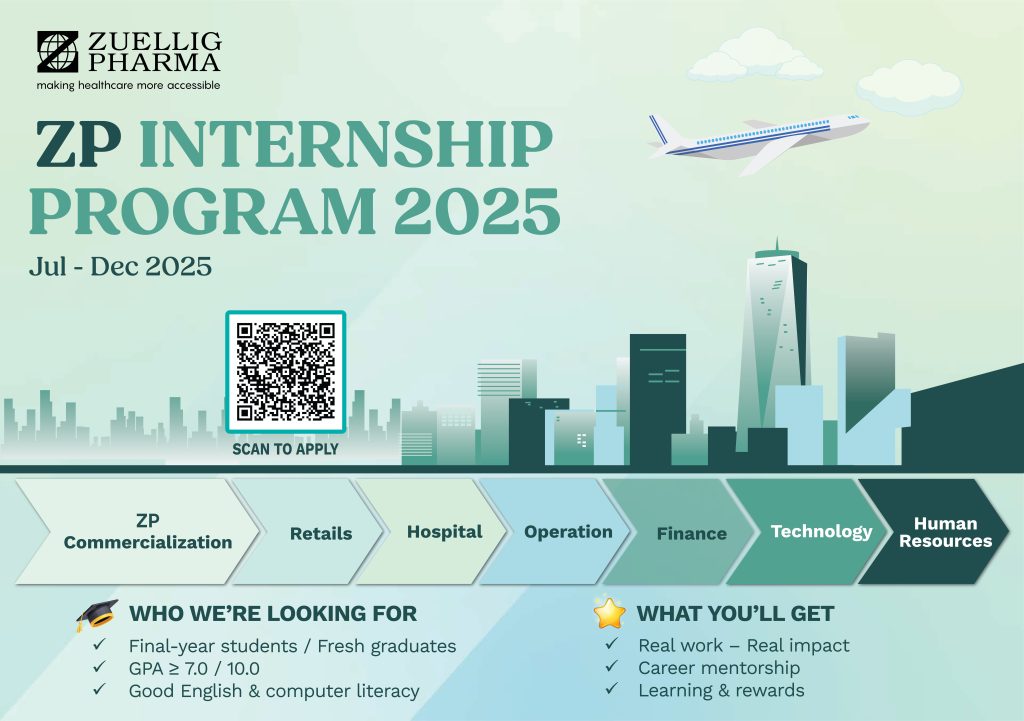 ZUELLIG PHARMA
making healthcare more accessible

ZP INTERNSHIP PROGRAM 2025

Jul - Dec 2025

SCAN TO APPLY

ZP Commercialization

Retails

Hospital

Operation

Finance

Technology

Human Resources

WHO WE'RE LOOKING FOR

✓ Final-year students / Fresh graduates
✓ GPA ≥ 7.0 / 10.0
✓ Good English & computer literacy

WHAT YOU'LL GET

✓ Real work – Real impact
✓ Career mentorship
✓ Learning & rewards